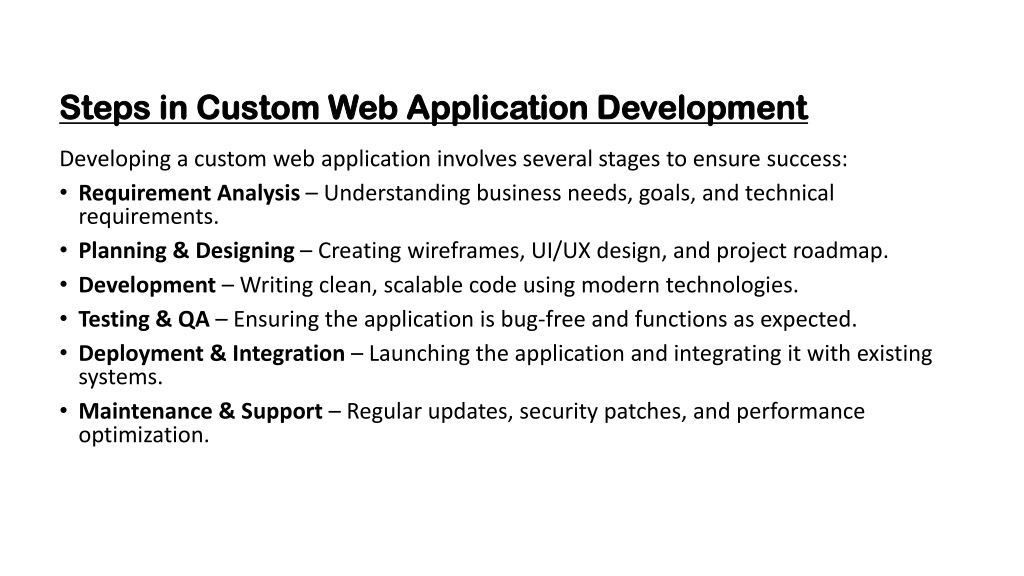 Steps in Custom Web Application Development

Developing a custom web application involves several stages to ensure success:

• Requirement Analysis – Understanding business needs, goals, and technical requirements.
• Planning & Designing – Creating wireframes, UI/UX design, and project roadmap.
• Development – Writing clean, scalable code using modern technologies.
• Testing & QA – Ensuring the application is bug-free and functions as expected.
• Deployment & Integration – Launching the application and integrating it with existing systems.
• Maintenance & Support – Regular updates, security patches, and performance optimization.